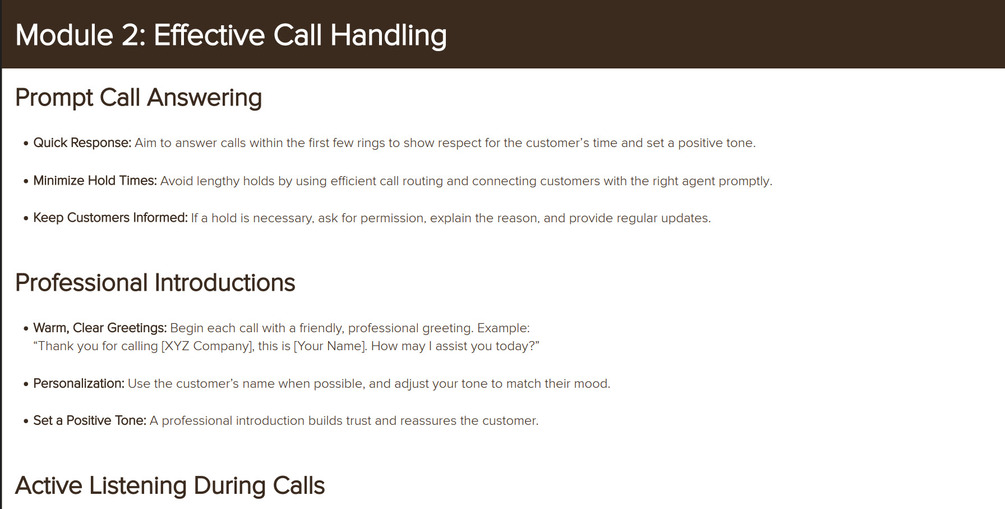 Module 2: Effective Call Handling

Prompt Call Answering

• Quick Response: Aim to answer calls within the first few rings to show respect for the customer's time and set a positive tone.

• Minimize Hold Times: Avoid lengthy holds by using efficient call routing and connecting customers with the right agent promptly.

• Keep Customers Informed: If a hold is necessary, ask for permission, explain the reason, and provide regular updates.

Professional Introductions

• Warm, Clear Greetings: Begin each call with a friendly, professional greeting. Example:
"Thank you for calling [XYZ Company], this is [Your Name]. How may I assist you today?"

• Personalization: Use the customer's name when possible, and adjust your tone to match their mood.

• Set a Positive Tone: A professional introduction builds trust and reassures the customer.

Active Listening During Calls